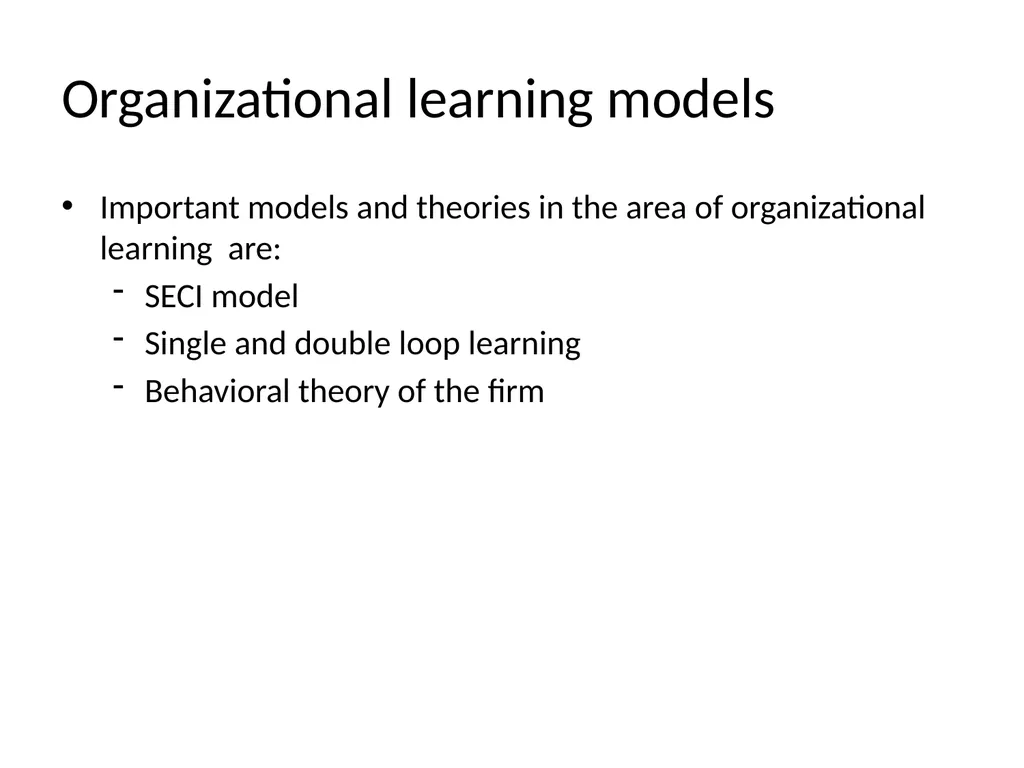 Organizational learning models

• Important models and theories in the area of organizational learning are:
  - SECI model
  - Single and double loop learning
  - Behavioral theory of the firm